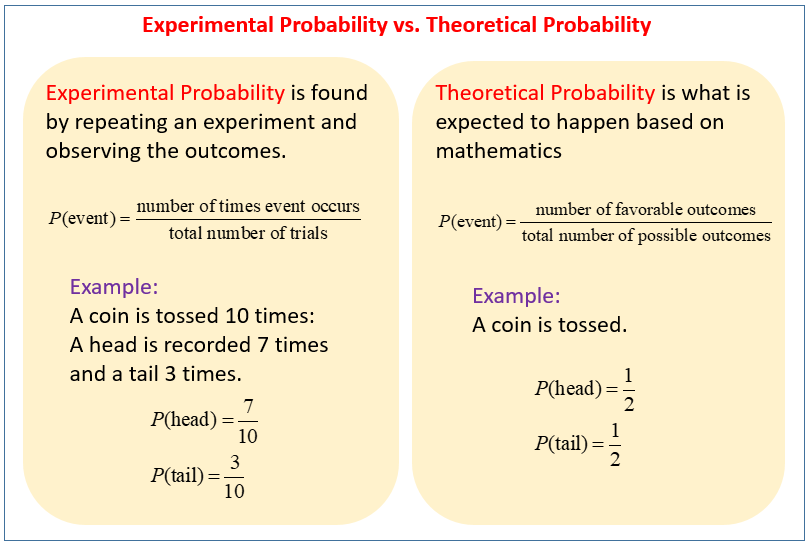 Experimental Probability vs. Theoretical Probability

Experimental Probability is found by repeating an experiment and observing the outcomes.

$P(\text{event}) = \frac{\text{number of times event occurs}}{\text{total number of trials}}$

Example:
A coin is tossed 10 times:
A head is recorded 7 times and a tail 3 times.

$P(\text{head}) = \frac{7}{10}$

$P(\text{tail}) = \frac{3}{10}$

Theoretical Probability is what is expected to happen based on mathematics

$P(\text{event}) = \frac{\text{number of favorable outcomes}}{\text{total number of possible outcomes}}$

Example:
A coin is tossed.

$P(\text{head}) = \frac{1}{2}$

$P(\text{tail}) = \frac{1}{2}$